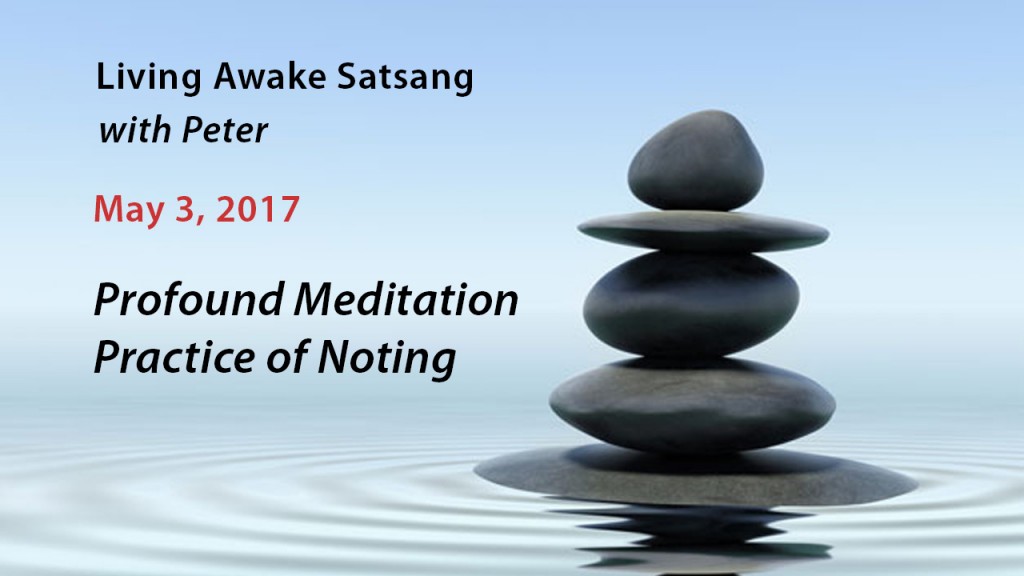 Living Awake Satsang
with Peter

May 3, 2017

Profound Meditation
Practice of Noting